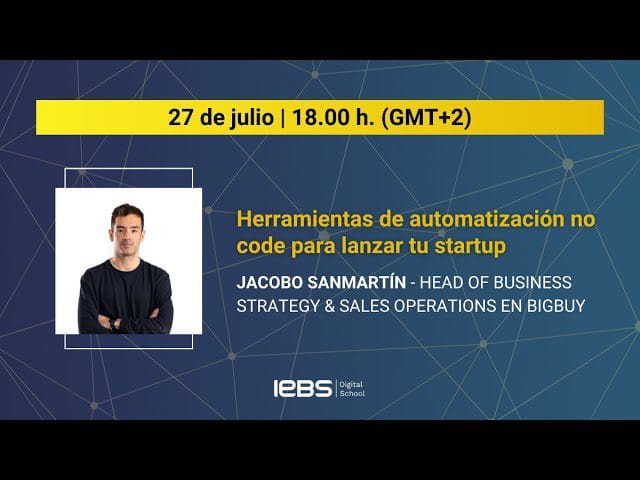 27 de julio | 18.00 h. (GMT+2)

Herramientas de automatización no code para lanzar tu startup

JACOBO SANMARTÍN - HEAD OF BUSINESS STRATEGY & SALES OPERATIONS EN BIGBUY

IEBS Digital School